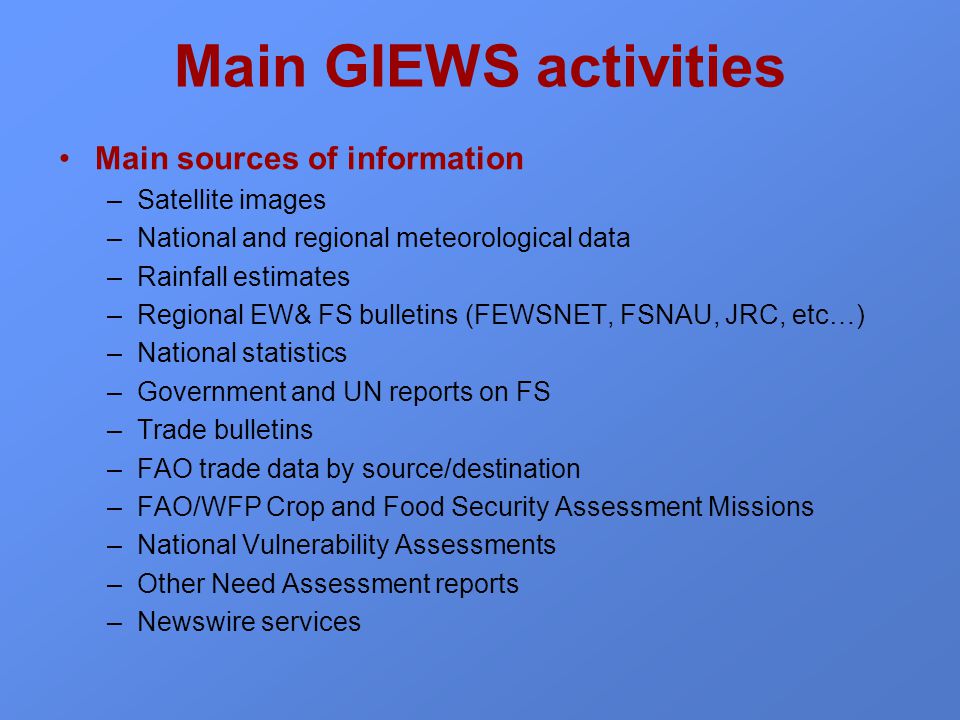 Main GIEWS activities

• Main sources of information
– Satellite images
– National and regional meteorological data
– Rainfall estimates
– Regional EW& FS bulletins (FEWSNET, FSNAU, JRC, etc…)
– National statistics
– Government and UN reports on FS
– Trade bulletins
– FAO trade data by source/destination
– FAO/WFP Crop and Food Security Assessment Missions
– National Vulnerability Assessments
– Other Need Assessment reports
– Newswire services